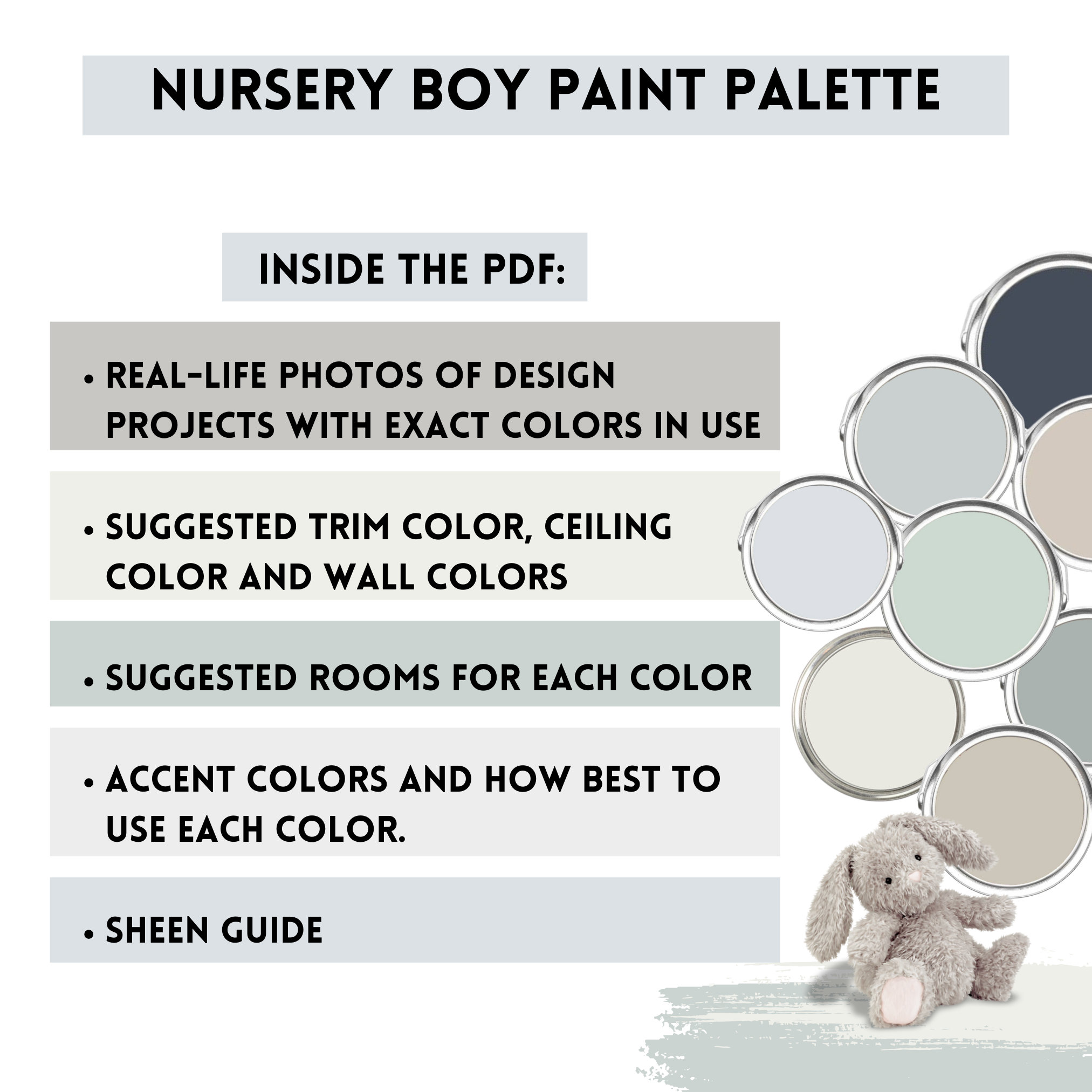 NURSERY BOY PAINT PALETTE

INSIDE THE PDF:

• REAL-LIFE PHOTOS OF DESIGN PROJECTS WITH EXACT COLORS IN USE

• SUGGESTED TRIM COLOR, CEILING COLOR AND WALL COLORS

• SUGGESTED ROOMS FOR EACH COLOR

• ACCENT COLORS AND HOW BEST TO USE EACH COLOR.

• SHEEN GUIDE